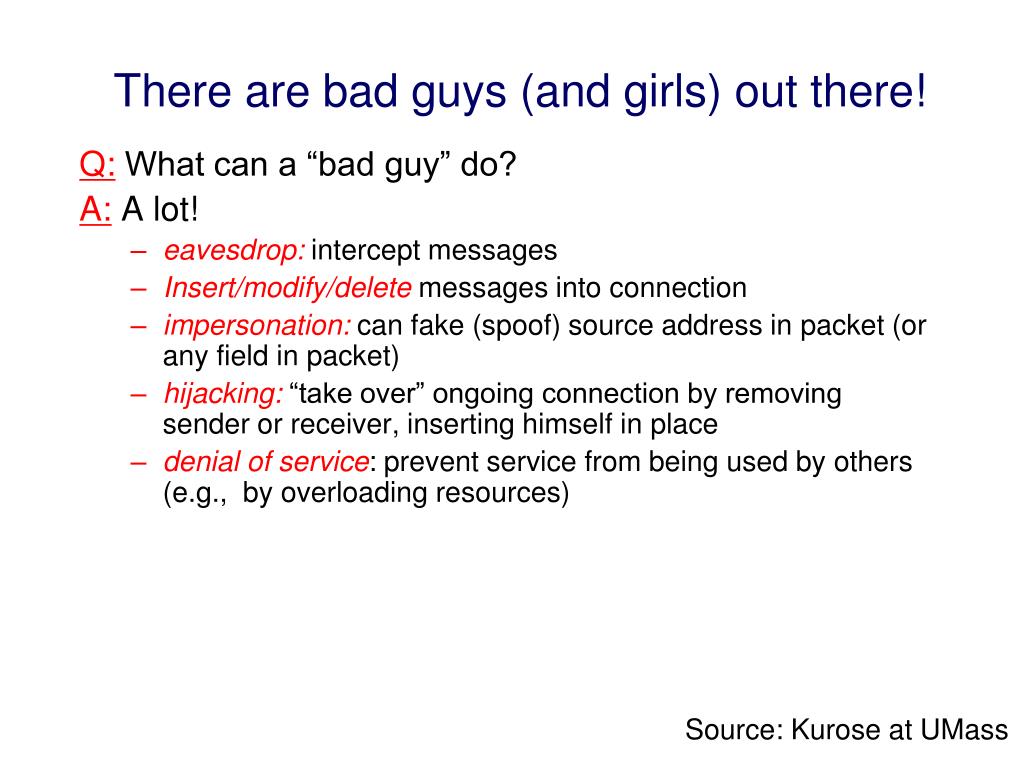 There are bad guys (and girls) out there!

Q: What can a “bad guy” do?

A: A lot!

– eavesdrop: intercept messages
– Insert/modify/delete messages into connection
– impersonation: can fake (spoof) source address in packet (or any field in packet)
– hijacking: “take over” ongoing connection by removing sender or receiver, inserting himself in place
– denial of service: prevent service from being used by others (e.g., by overloading resources)

Source: Kurose at UMass